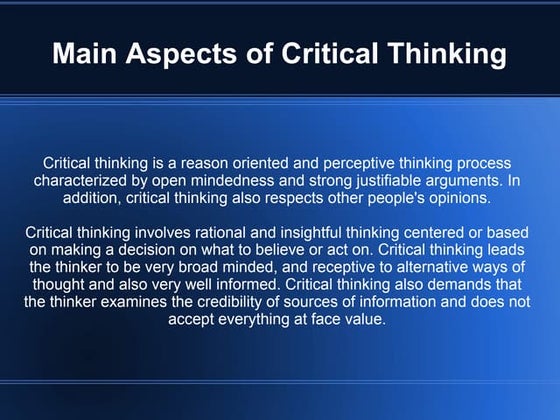 Main Aspects of Critical Thinking

Critical thinking is a reason oriented and perceptive thinking process characterized by open mindedness and strong justifiable arguments. In addition, critical thinking also respects other people's opinions.

Critical thinking involves rational and insightful thinking centered or based on making a decision on what to believe or act on. Critical thinking leads the thinker to be very broad minded, and receptive to alternative ways of thought and also very well informed. Critical thinking also demands that the thinker examines the credibility of sources of information and does not accept everything at face value.